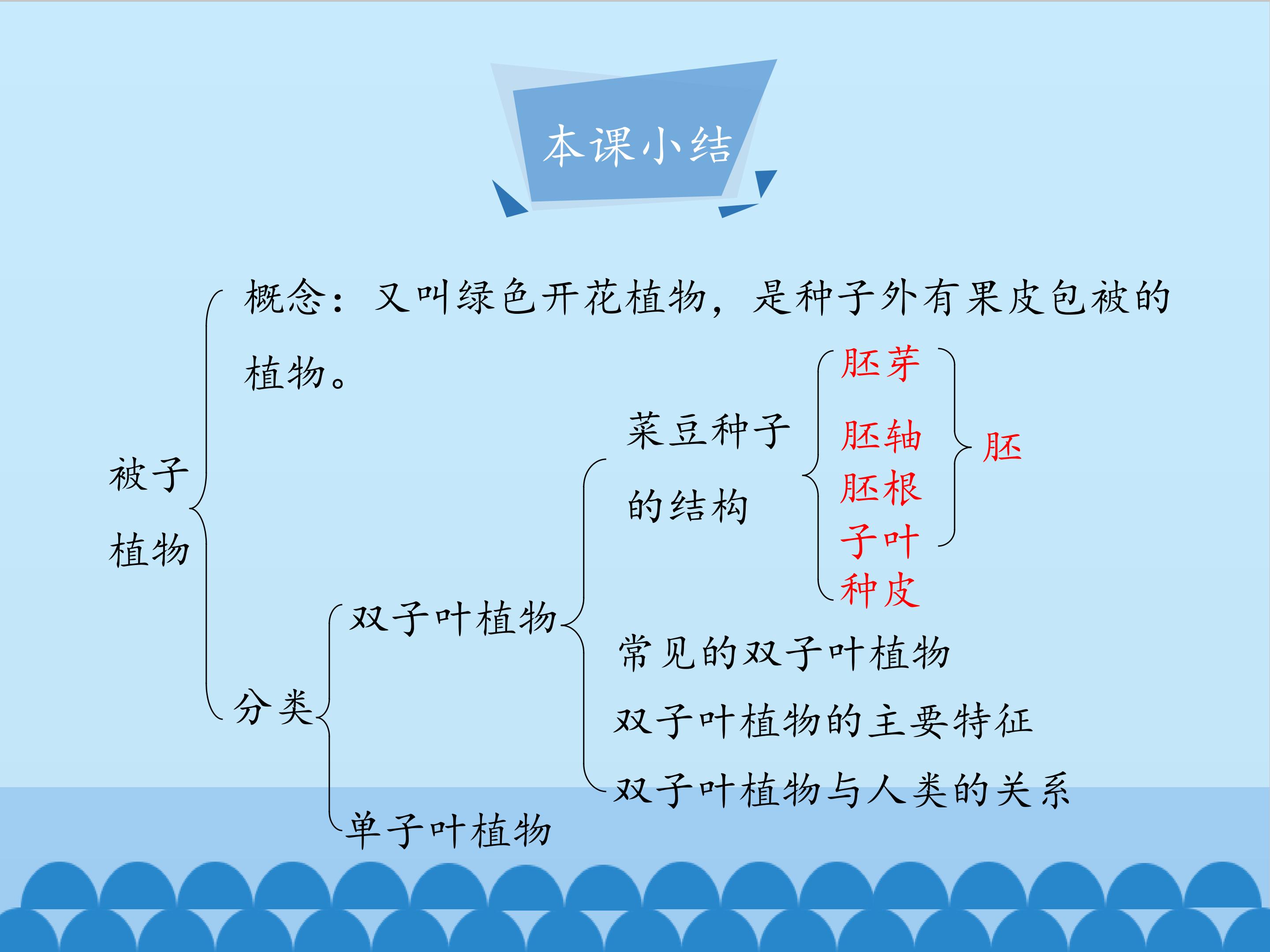 本课小结

被子植物

概念：又叫绿色开花植物，是种子外有果皮包被的植物。

分类

双子叶植物

菜豆种子的结构

胚芽
胚轴
胚根
子叶
种皮

胚

常见的双子叶植物
双子叶植物的主要特征
双子叶植物与人类的关系

单子叶植物